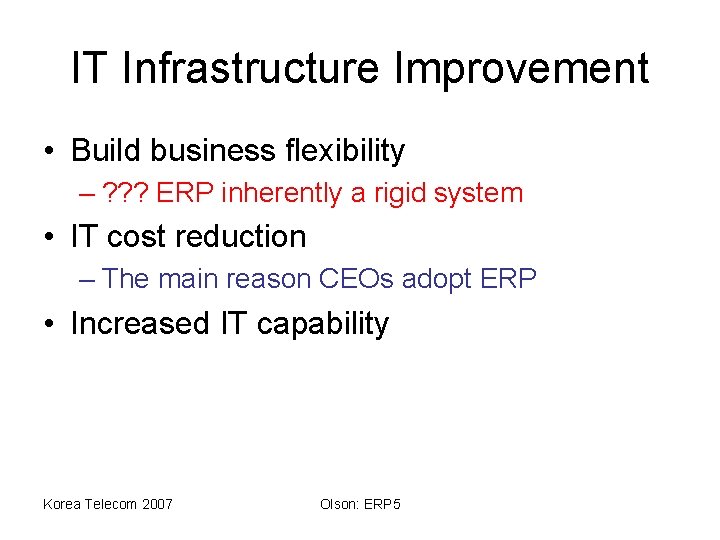 IT Infrastructure Improvement

• Build business flexibility
– ??? ERP inherently a rigid system
• IT cost reduction
– The main reason CEOs adopt ERP
• Increased IT capability

Korea Telecom 2007

Olson: ERP5